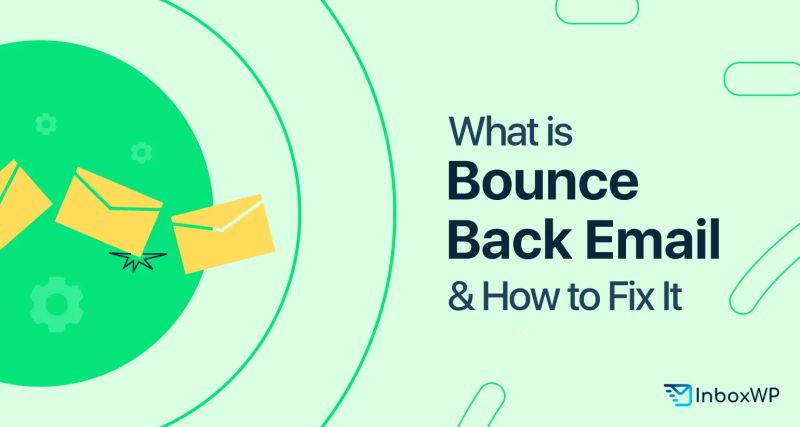 What is
Bounce
Back Email
& How to Fix It

InboxWP